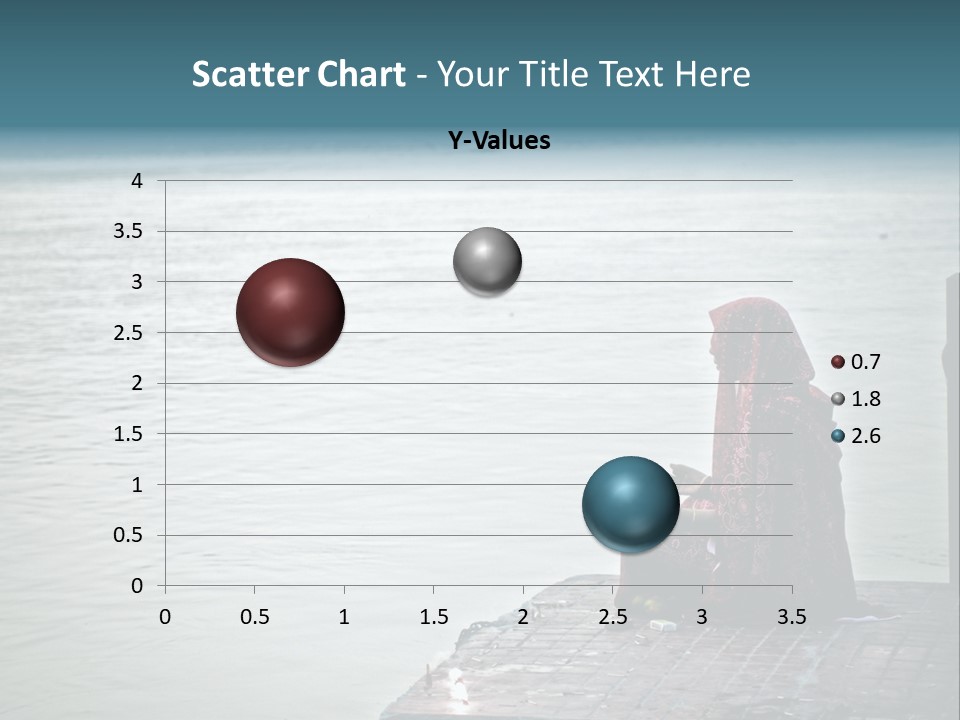 Scatter Chart - Your Title Text Here

Y-Values

4
3.5
3
2.5
2
1.5
1
0.5
0

0 0.5 1 1.5 2 2.5 3 3.5

0.7
1.8
2.6